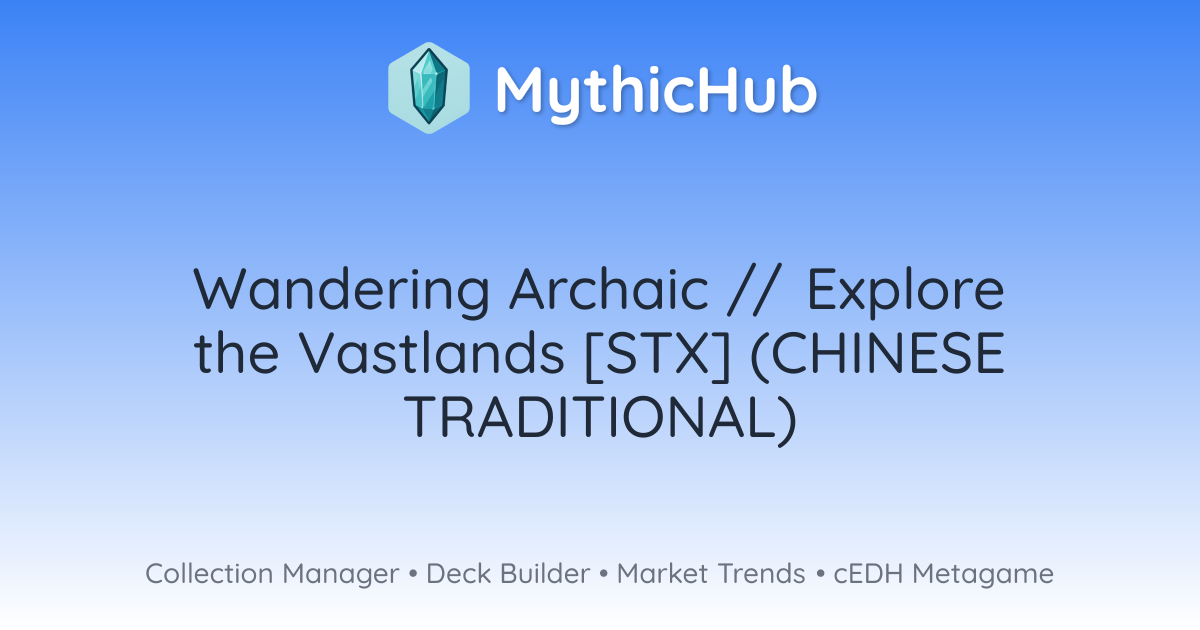 MythicHub

Wandering Archaic // Explore the Vastlands [STX] (CHINESE TRADITIONAL)

Collection Manager • Deck Builder • Market Trends • cEDH Metagame